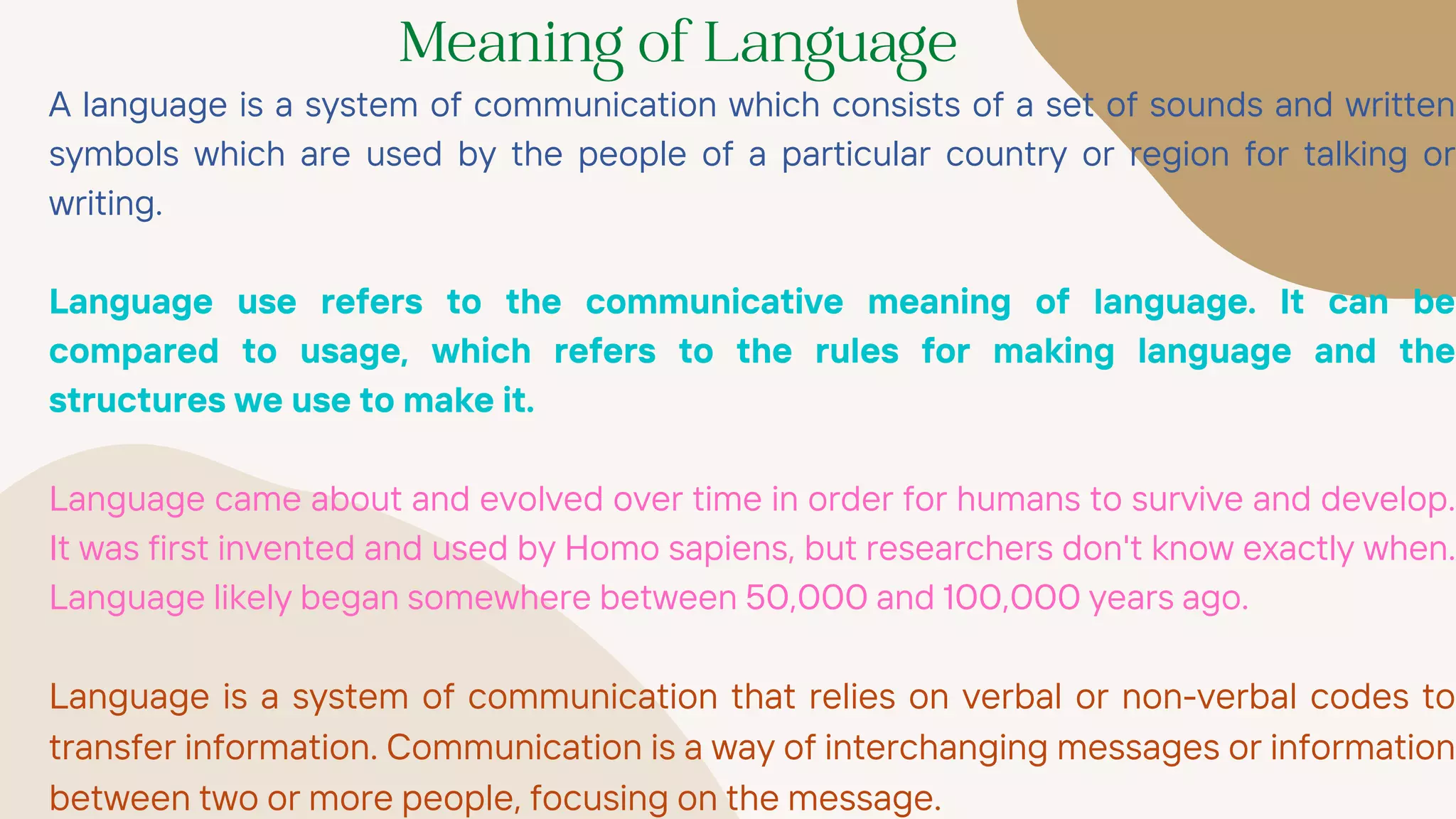 Meaning of Language

A language is a system of communication which consists of a set of sounds and written symbols which are used by the people of a particular country or region for talking or writing.

Language use refers to the communicative meaning of language. It can be compared to usage, which refers to the rules for making language and the structures we use to make it.

Language came about and evolved over time in order for humans to survive and develop. It was first invented and used by Homo sapiens, but researchers don't know exactly when. Language likely began somewhere between 50,000 and 100,000 years ago.

Language is a system of communication that relies on verbal or non-verbal codes to transfer information. Communication is a way of interchanging messages or information between two or more people, focusing on the message.